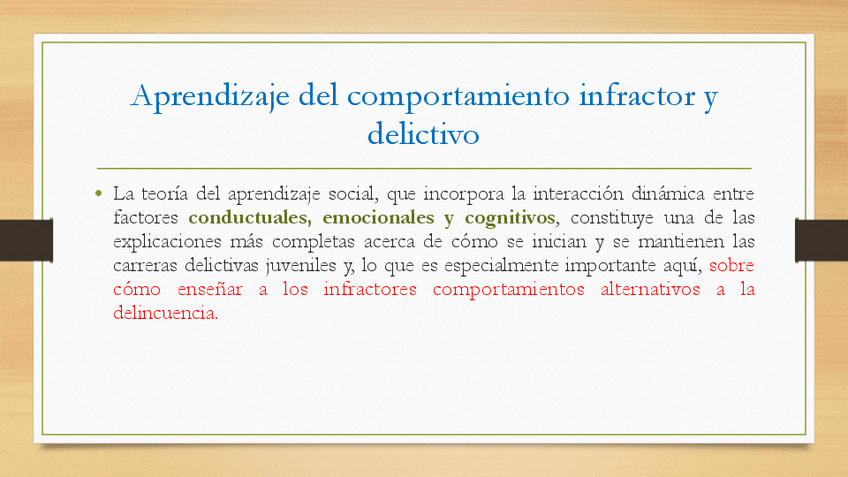 Aprendizaje del comportamiento infractor y delictivo

• La teoría del aprendizaje social, que incorpora la interacción dinámica entre factores conductuales, emocionales y cognitivos, constituye una de las explicaciones más completas acerca de cómo se inician y se mantienen las carreras delictivas juveniles y, lo que es especialmente importante aquí, sobre cómo enseñar a los infractores comportamientos alternativos a la delincuencia.